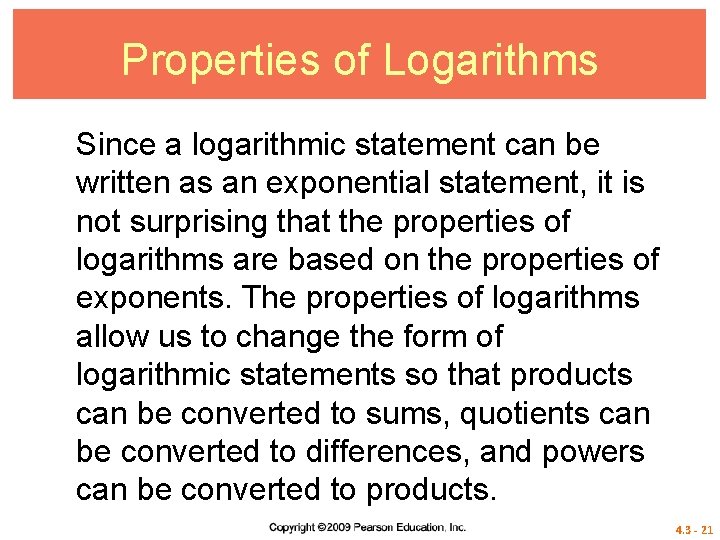 Properties of Logarithms

Since a logarithmic statement can be written as an exponential statement, it is not surprising that the properties of logarithms are based on the properties of exponents. The properties of logarithms allow us to change the form of logarithmic statements so that products can be converted to sums, quotients can be converted to differences, and powers can be converted to products.

Copyright ©2009 Pearson Education, Inc.

4.3 - 21